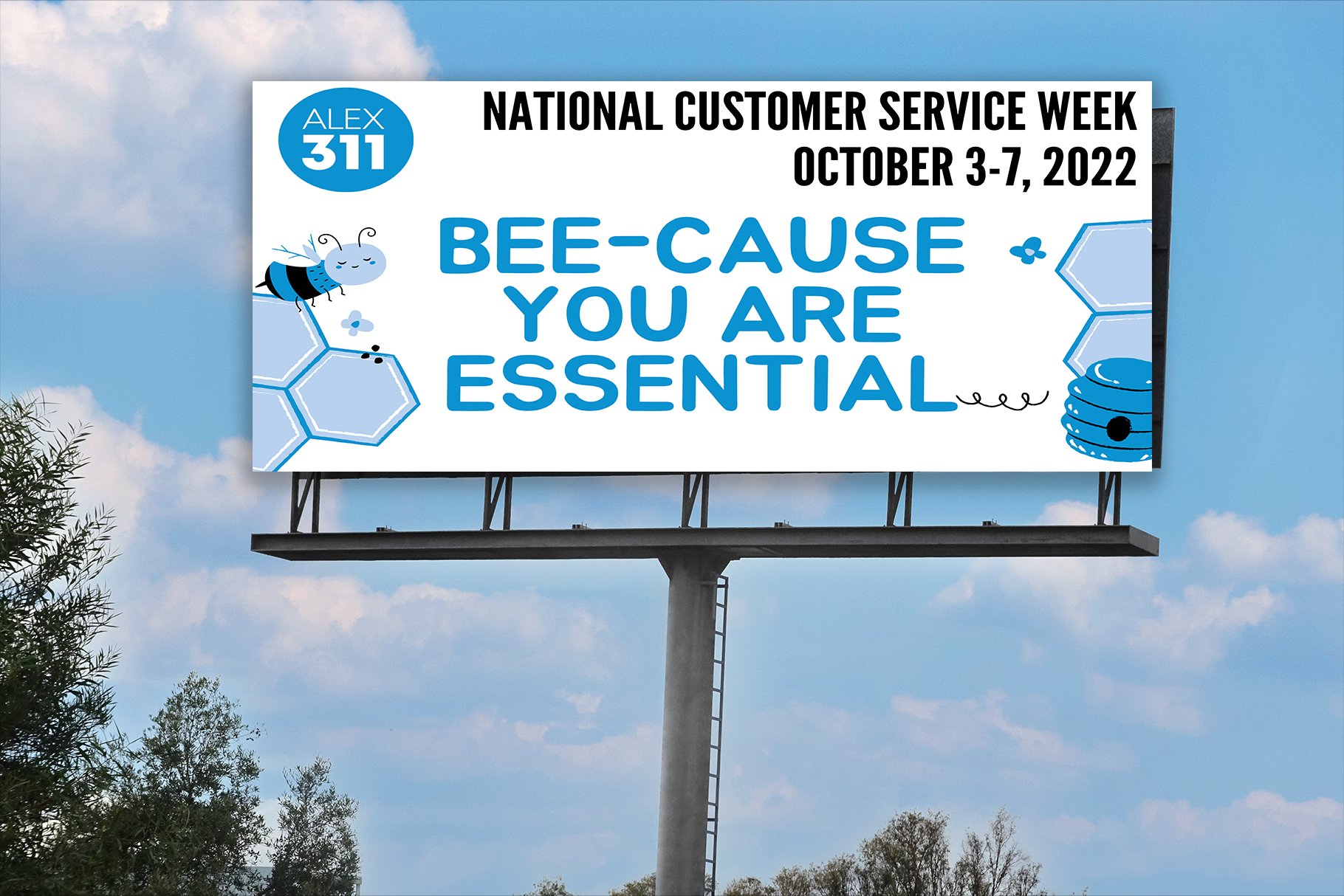 ALEX 311

NATIONAL CUSTOMER SERVICE WEEK
OCTOBER 3-7, 2022

BEE-CAUSE YOU ARE ESSENTIAL